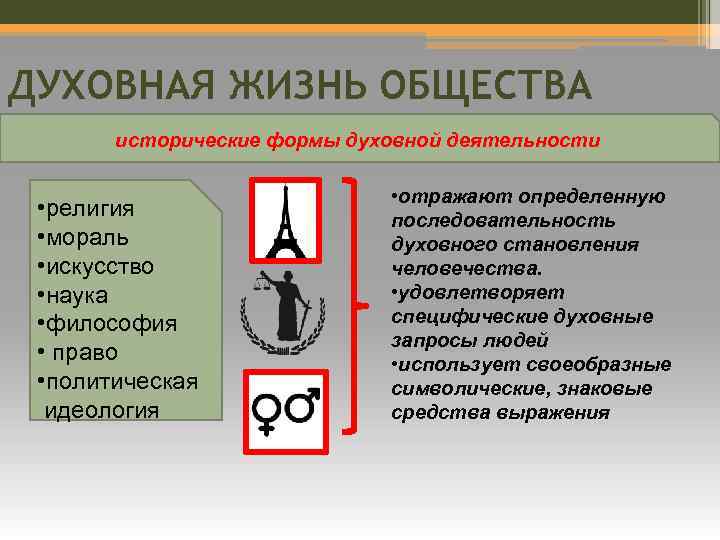 ДУХОВНАЯ ЖИЗНЬ ОБЩЕСТВА

исторические формы духовной деятельности

•религия
•мораль
•искусство
•наука
•философия
• право
•политическая идеология

•отражают определенную последовательность духовного становления человечества.
•удовлетворяет специфические духовные запросы людей
•использует своеобразные символические, знаковые средства выражения